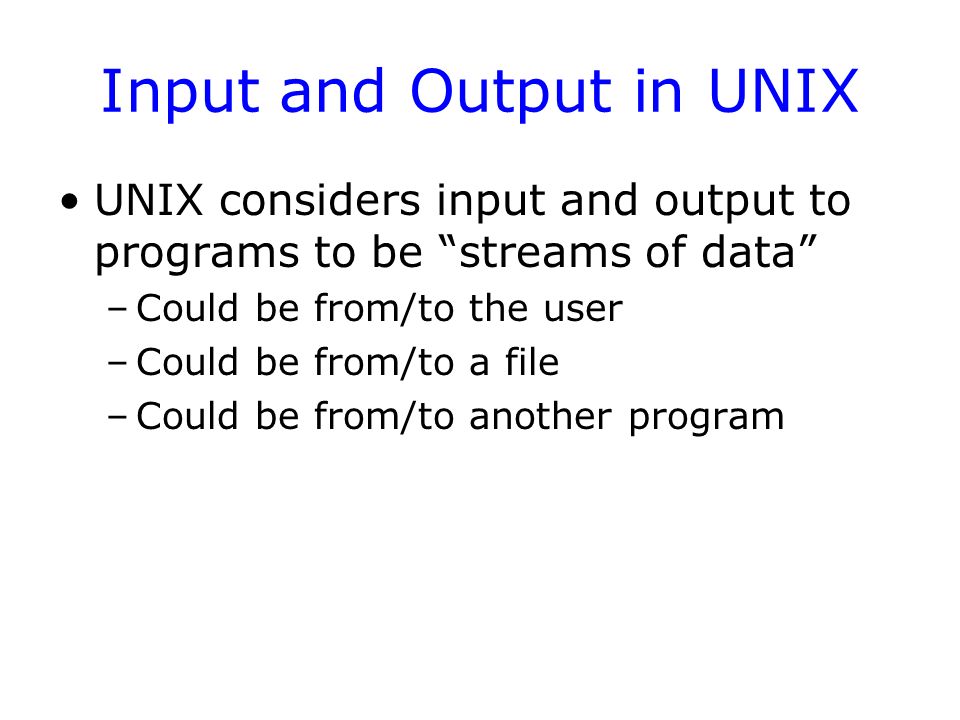 Input and Output in UNIX

• UNIX considers input and output to programs to be “streams of data”
– Could be from/to the user
– Could be from/to a file
– Could be from/to another program